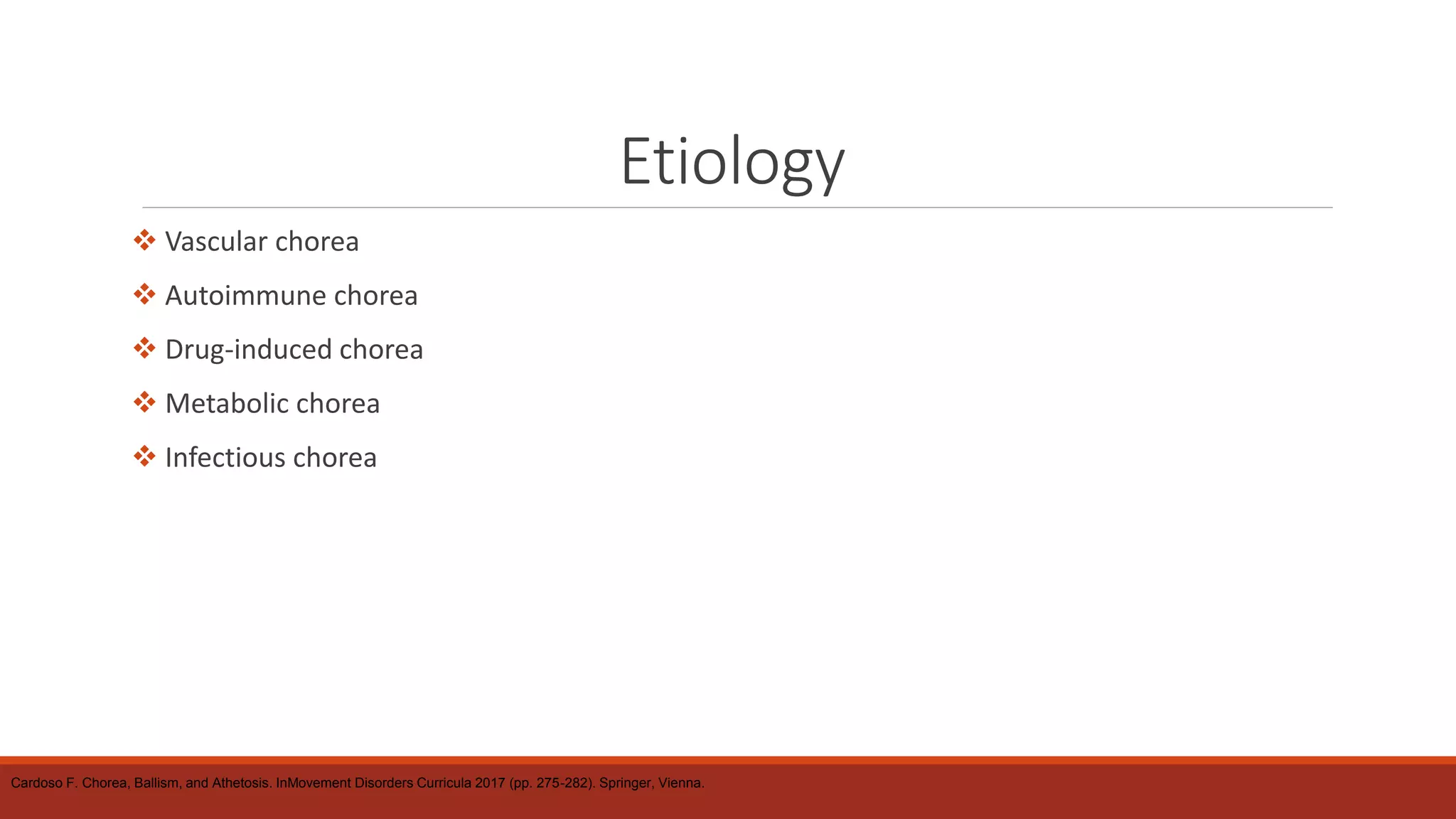 Etiology

❖ Vascular chorea

❖ Autoimmune chorea

❖ Drug-induced chorea

❖ Metabolic chorea

❖ Infectious chorea

Cardoso F. Chorea, Ballism, and Athetosis. InMovement Disorders Curricula 2017 (pp. 275-282). Springer, Vienna.